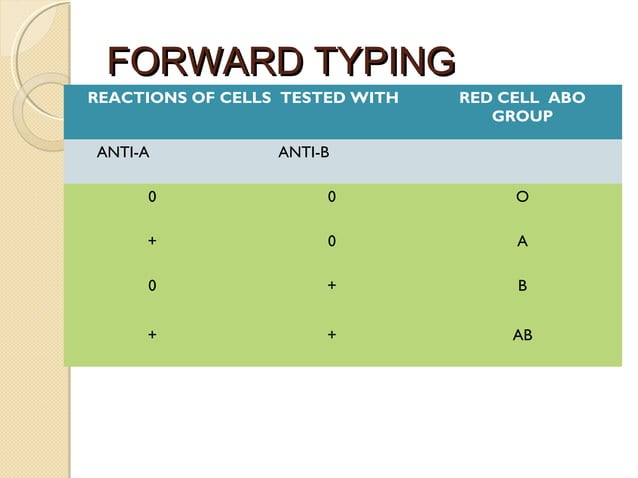 FORWARD TYPING

| REACTIONS OF CELLS TESTED WITH | | RED CELL ABO GROUP |
|---|---|---|
| ANTI-A | ANTI-B | |
| 0 | 0 | O |
| + | 0 | A |
| 0 | + | B |
| + | + | AB |